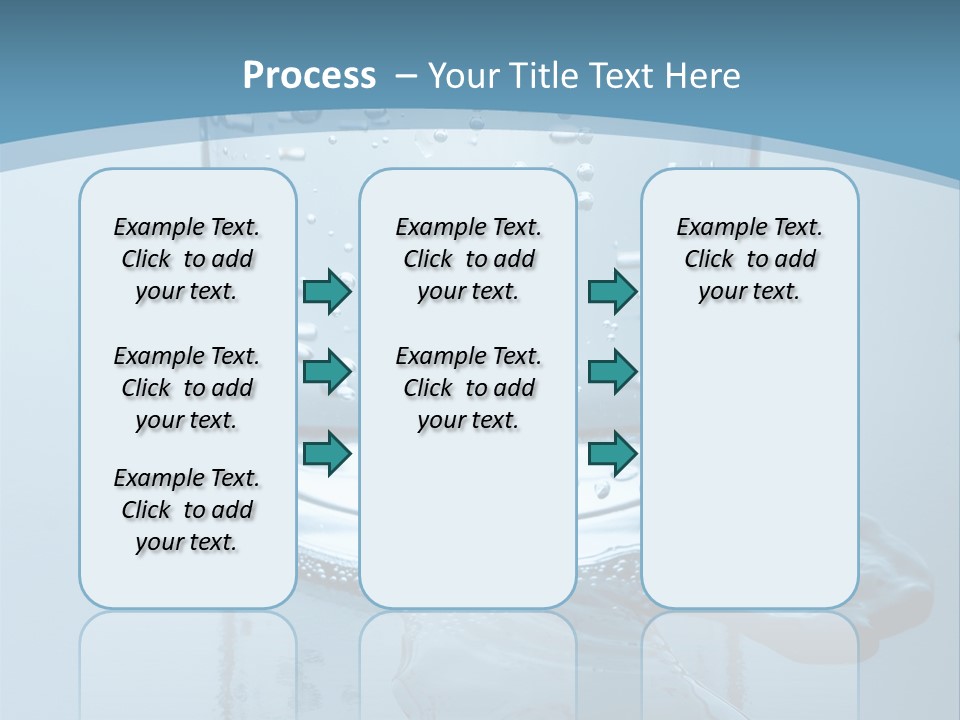 Process – Your Title Text Here

Example Text. Click to add your text.

Example Text. Click to add your text.

Example Text. Click to add your text.

Example Text. Click to add your text.

Example Text. Click to add your text.

Example Text. Click to add your text.